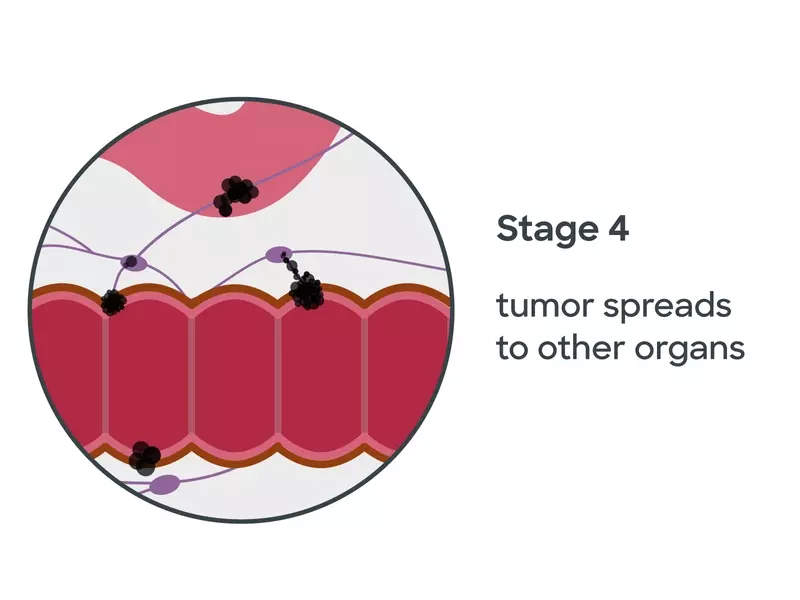 Stage 4

tumor spreads to other organs